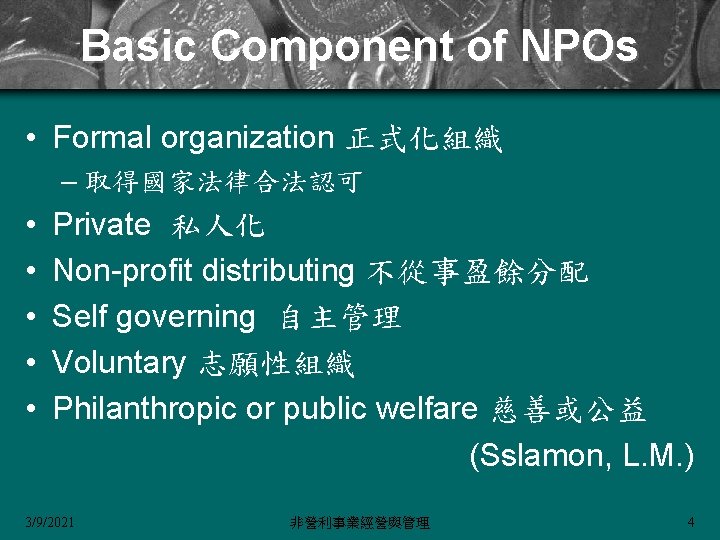 Basic Component of NPOs

• Formal organization 正式化組織
– 取得國家法律合法認可
• Private 私人化
• Non-profit distributing 不從事盈餘分配
• Self governing 自主管理
• Voluntary 志願性組織
• Philanthropic or public welfare 慈善或公益

(Sslamon, L.M.)

3/9/2021 非營利事業經營與管理 4